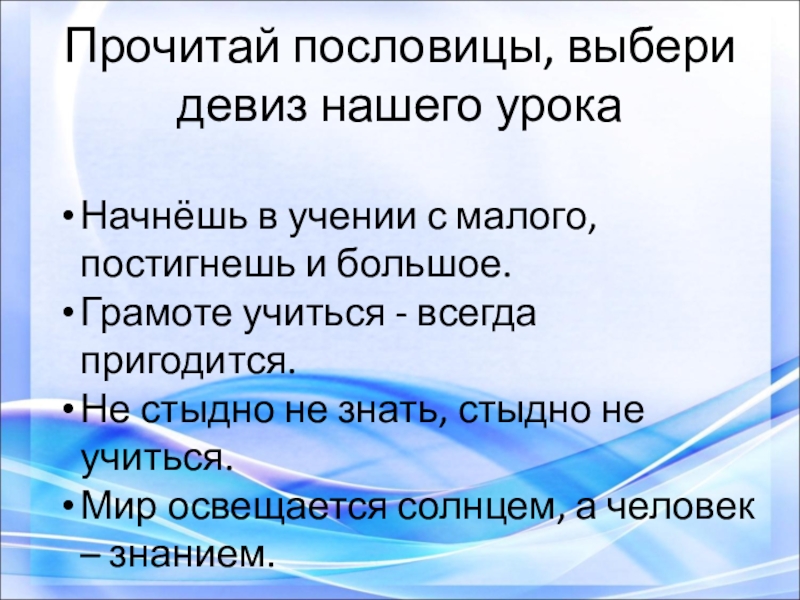 Прочитай пословицы, выбери девиз нашего урока

• Начнёшь в учении с малого, постигнешь и большое.
• Грамоте учиться - всегда пригодится.
• Не стыдно не знать, стыдно не учиться.
• Мир освещается солнцем, а человек – знанием.